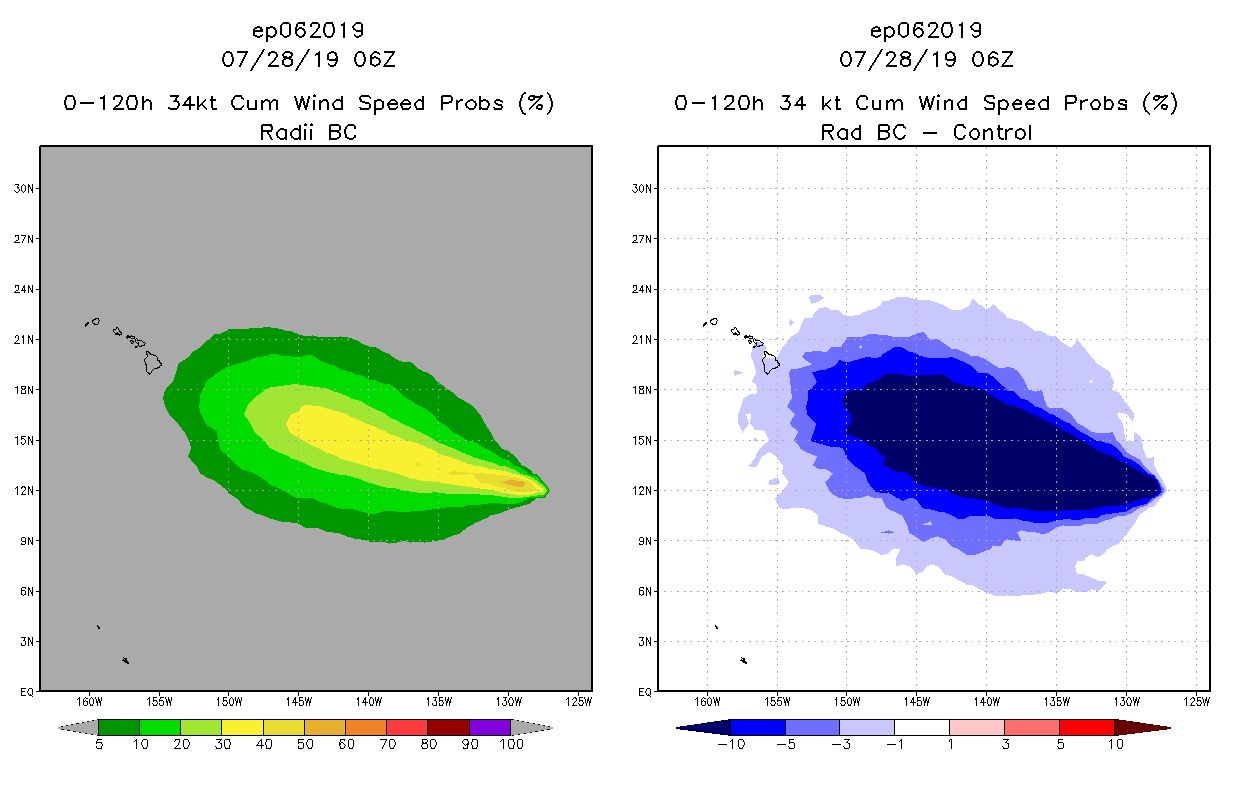 ep062019
07/28/19 06Z
0-120h 34kt Cum Wind Speed Probs (%)
Radii BC

30N
27N
24N
21N
18N
15N
12N
9N
6N
3N
EQ
160W 155W 150W 145W 140W 135W 130W 125W

5 10 20 30 40 50 60 70 80 90 100

ep062019
07/28/19 06Z
0-120h 34 kt Cum Wind Speed Probs (%)
Rad BC - Control

30N
27N
24N
21N
18N
15N
12N
9N
6N
3N
EQ
160W 155W 150W 145W 140W 135W 130W 125W

-10 -5 -3 -1 1 3 5 10